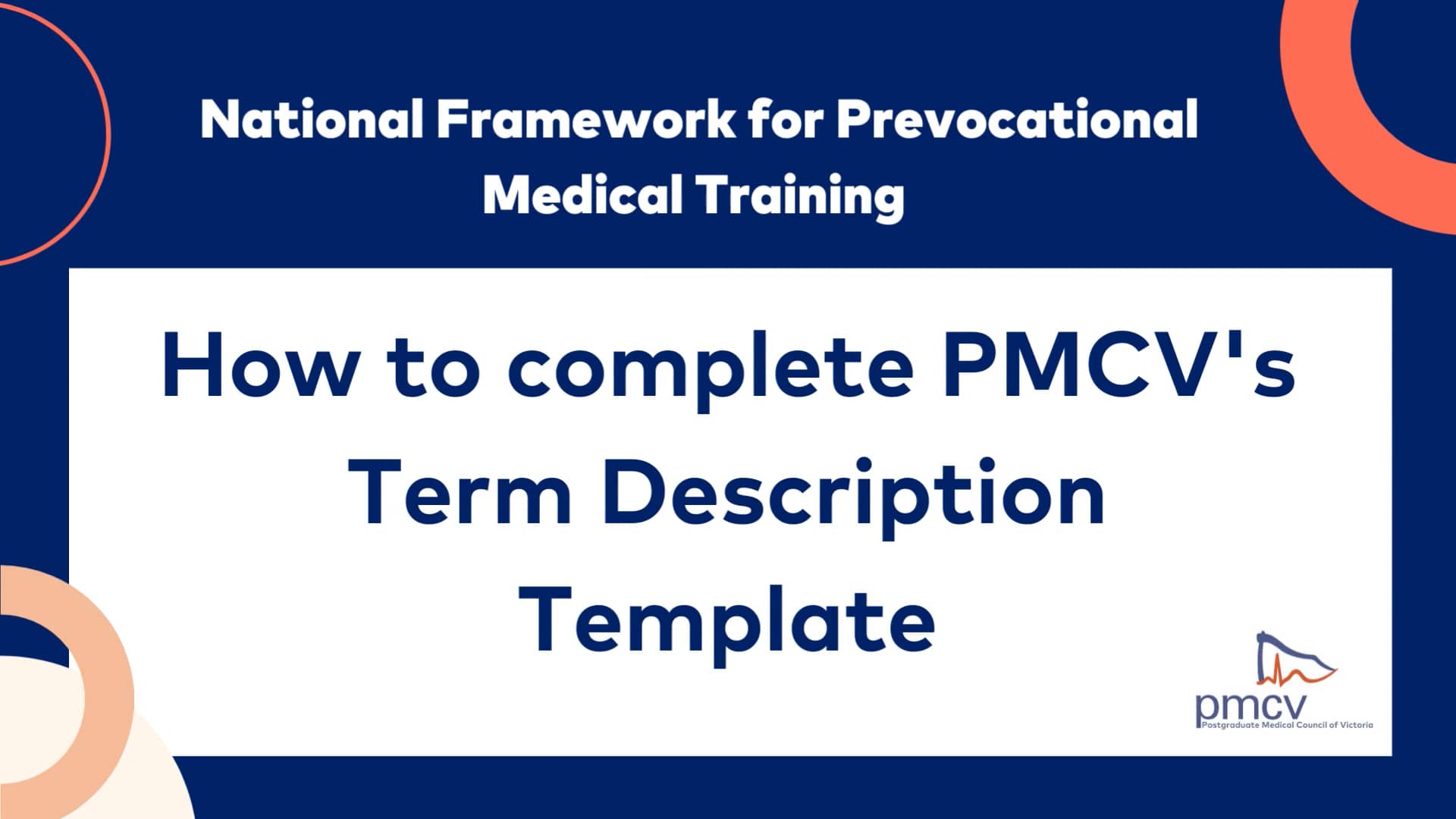 National Framework for Prevocational Medical Training

How to complete PMCV's Term Description Template

pmcv
Postgraduate Medical Council of Victoria